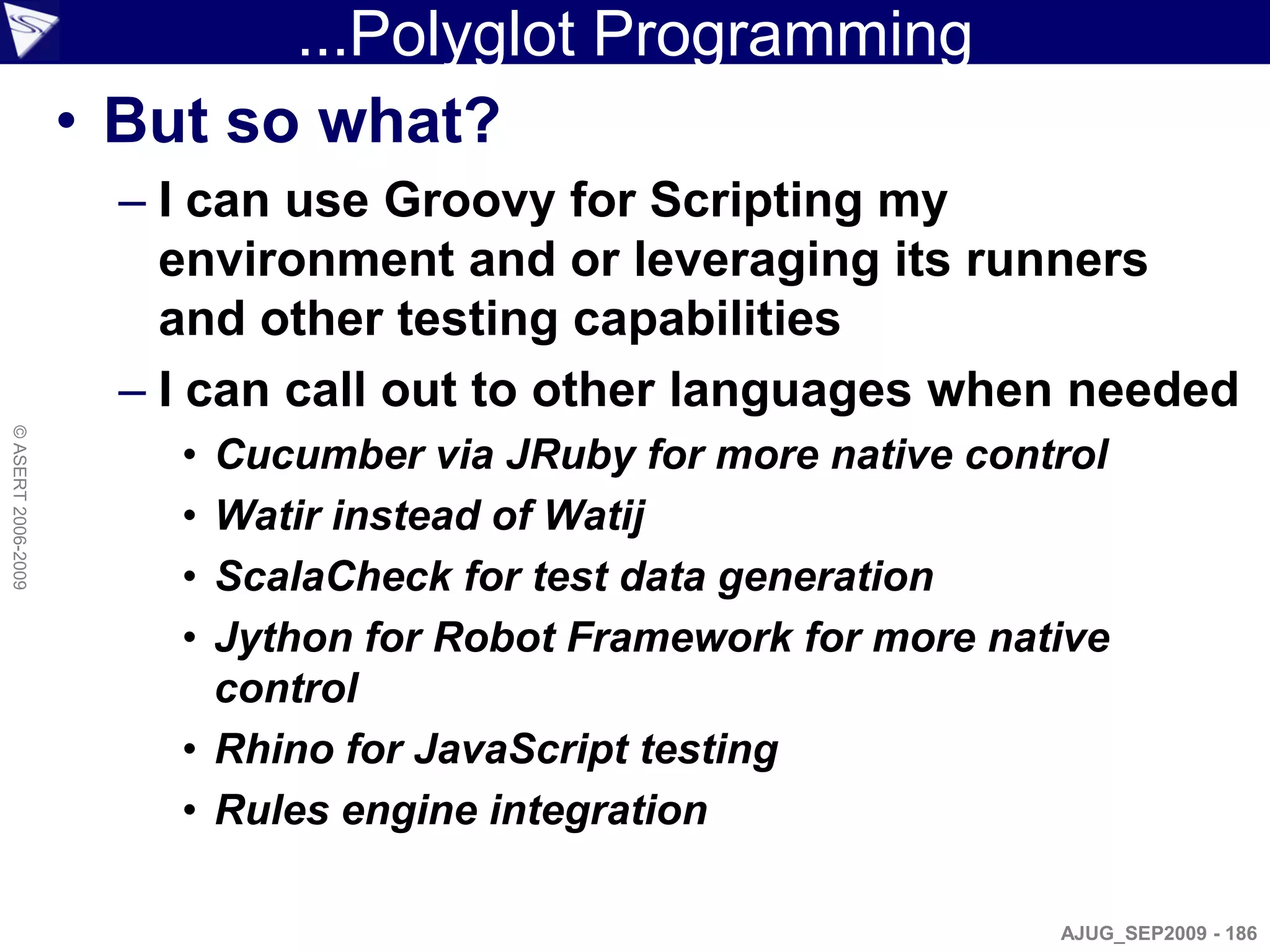 ...Polyglot Programming

• But so what?

– I can use Groovy for Scripting my environment and or leveraging its runners and other testing capabilities

– I can call out to other languages when needed

• Cucumber via JRuby for more native control

• Watir instead of Watij

• ScalaCheck for test data generation

• Jython for Robot Framework for more native control

• Rhino for JavaScript testing

• Rules engine integration

© ASERT 2006-2009

AJUG_SEP2009 - 186